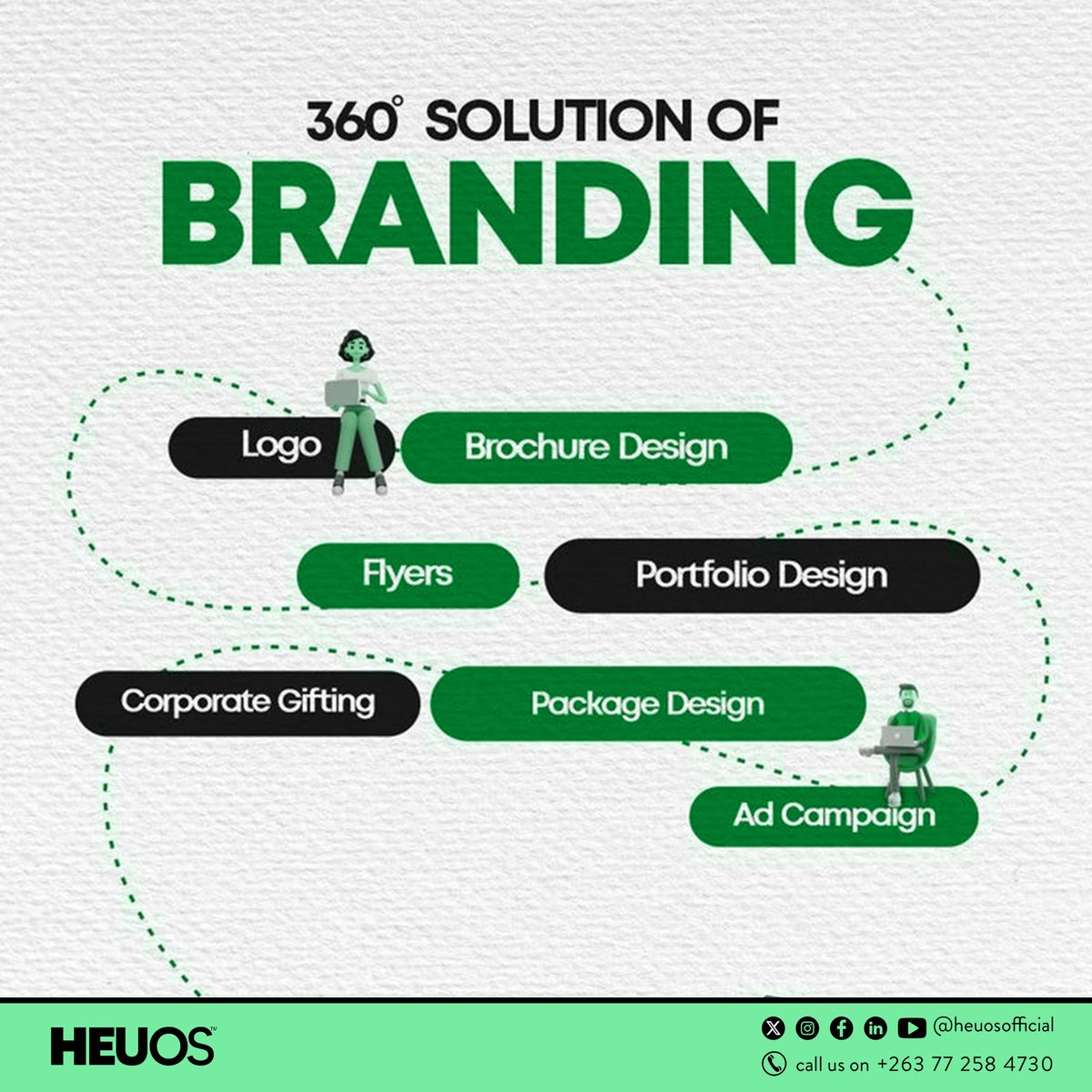 360° SOLUTION OF
BRANDING

Logo
Brochure Design
Flyers
Portfolio Design
Corporate Gifting
Package Design
Ad Campaign

HEUOS™
@heuosofficial
call us on +263 77 258 4730